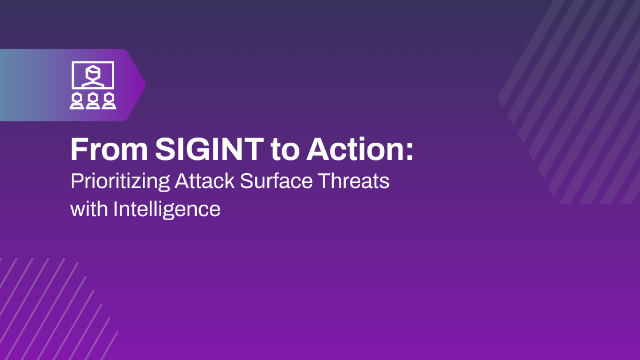 From SIGINT to Action:
Prioritizing Attack Surface Threats with Intelligence